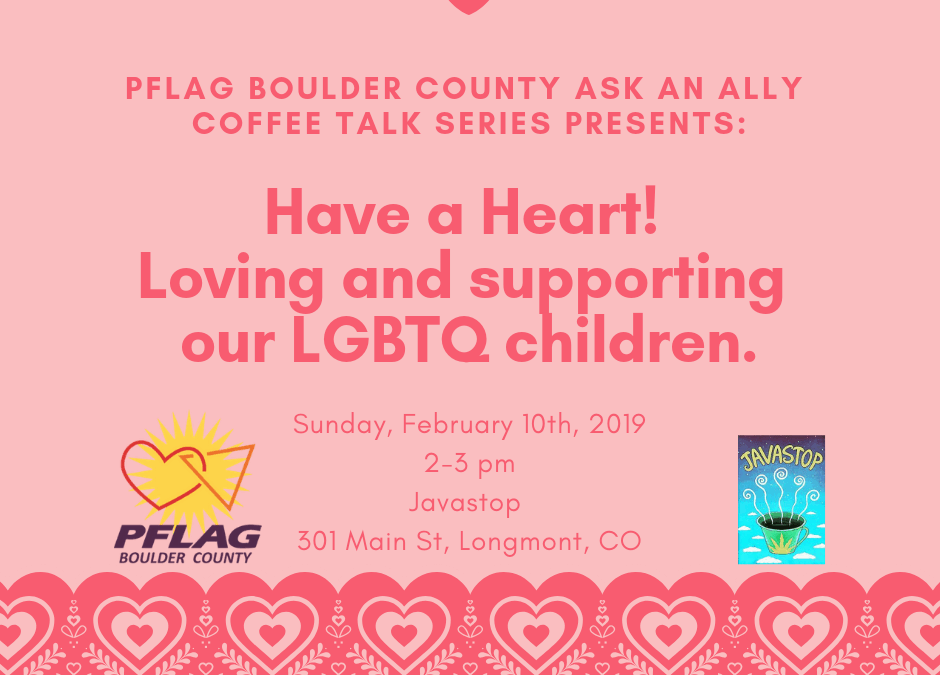 PFLAG BOULDER COUNTY ASK AN ALLY COFFEE TALK SERIES PRESENTS:

Have a Heart! Loving and supporting our LGBTQ children.

PFLAG BOULDER COUNTY

Sunday, February 10th, 2019
2-3 pm
Javastop
301 Main St, Longmont, CO

JAVASTOP